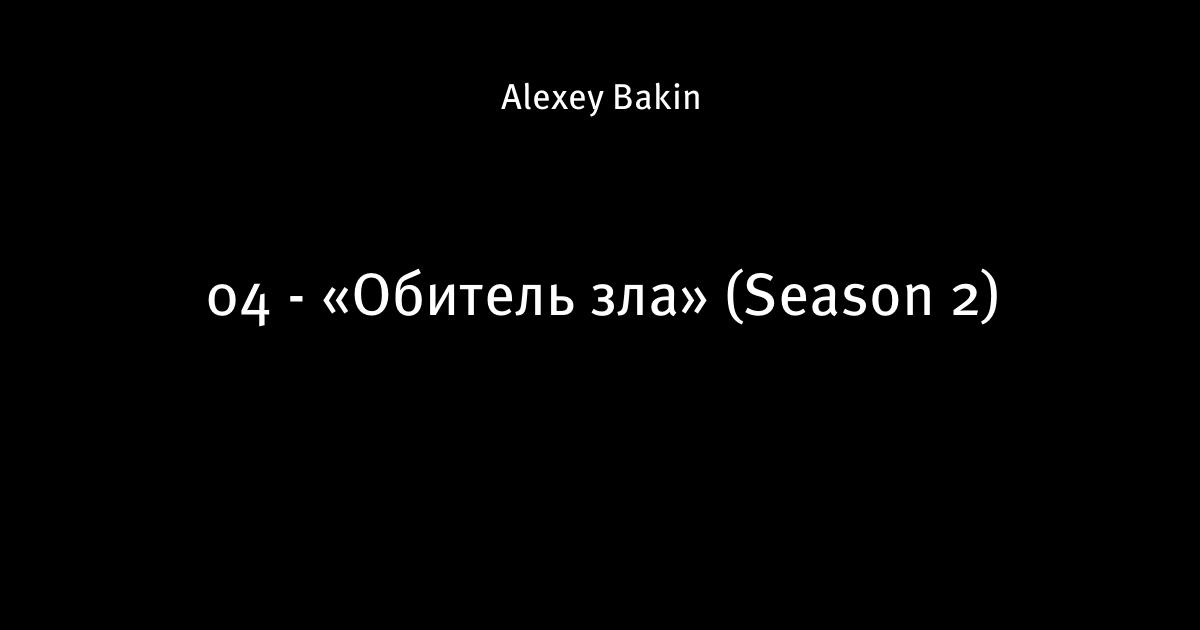 Alexey Bakin

04 - «Обитель зла» (Season 2)